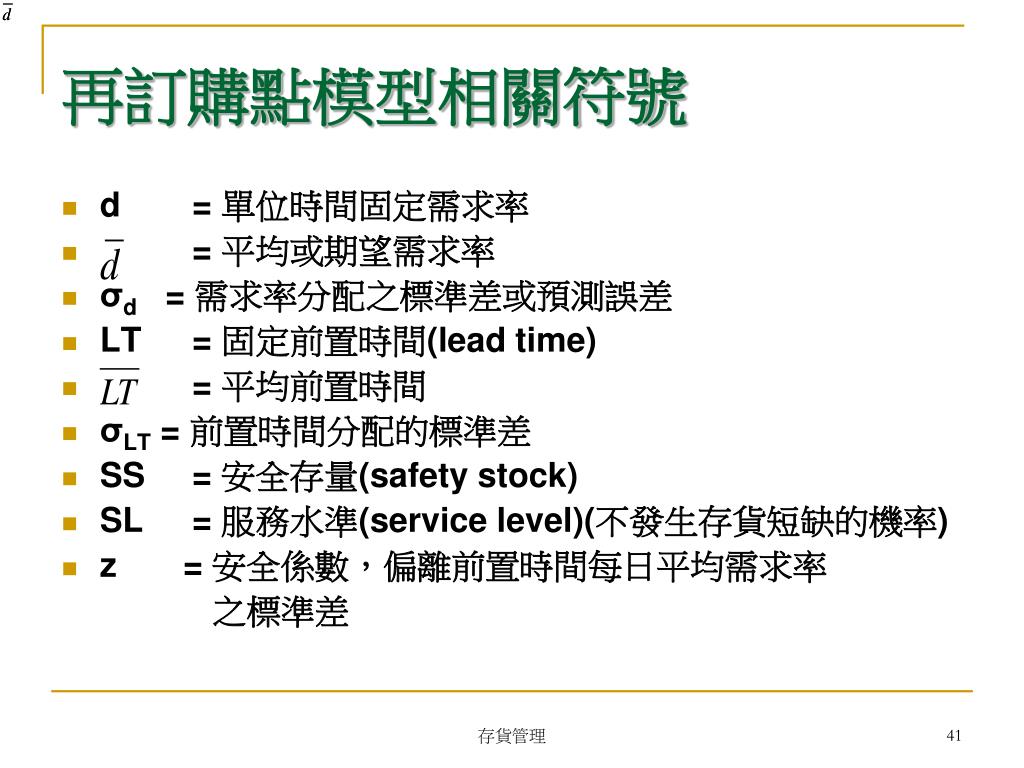 $\bar{d}$

再訂購點模型相關符號

- d = 單位時間固定需求率
- $\bar{d}$ = 平均或期望需求率
- $\sigma_d$ = 需求率分配之標準差或預測誤差
- LT = 固定前置時間(lead time)
- $\overline{LT}$ = 平均前置時間
- $\sigma_{LT}$ = 前置時間分配的標準差
- SS = 安全存量(safety stock)
- SL = 服務水準(service level)(不發生存貨短缺的機率)
- z = 安全係數，偏離前置時間每日平均需求率之標準差

存貨管理

41